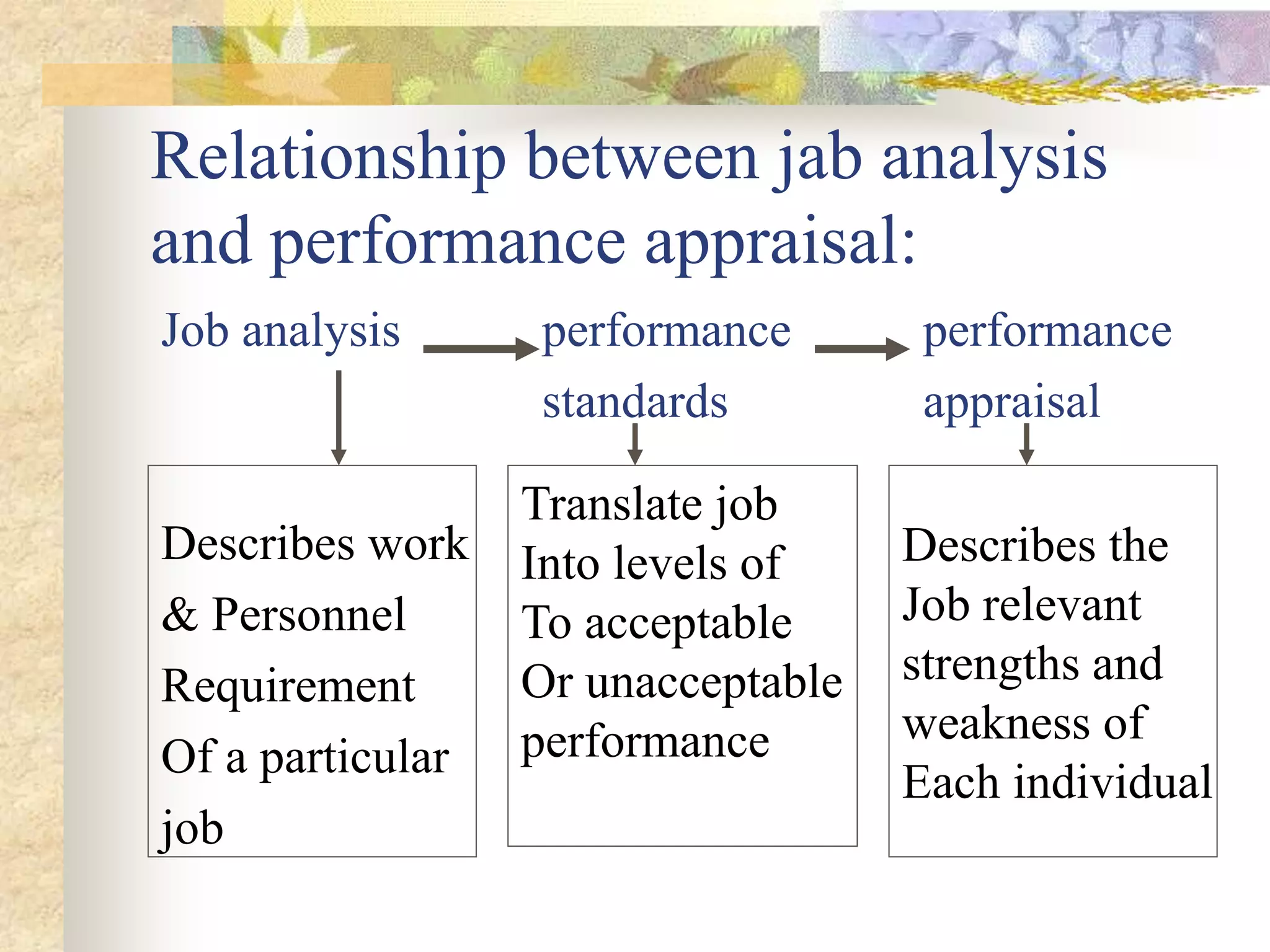 Relationship between jab analysis and performance appraisal:

Job analysis performance standards performance appraisal

Describes work & Personnel Requirement Of a particular job

Translate job Into levels of To acceptable Or unacceptable performance

Describes the Job relevant strengths and weakness of Each individual